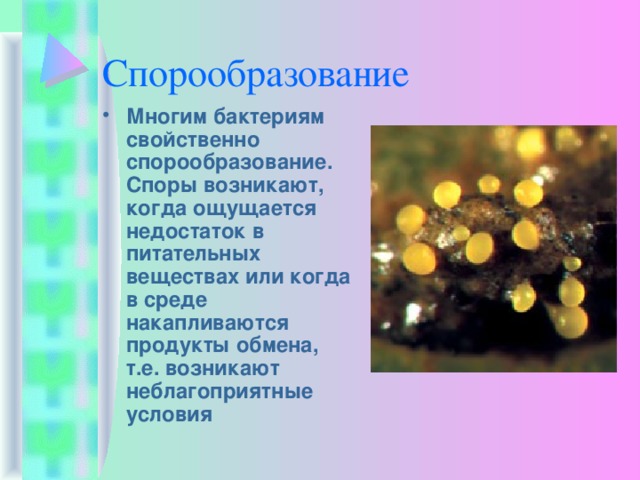 Спорообразование

• Многим бактериям свойственно спорообразование. Споры возникают, когда ощущается недостаток в питательных веществах или когда в среде накапливаются продукты обмена, т.е. возникают неблагоприятные условия